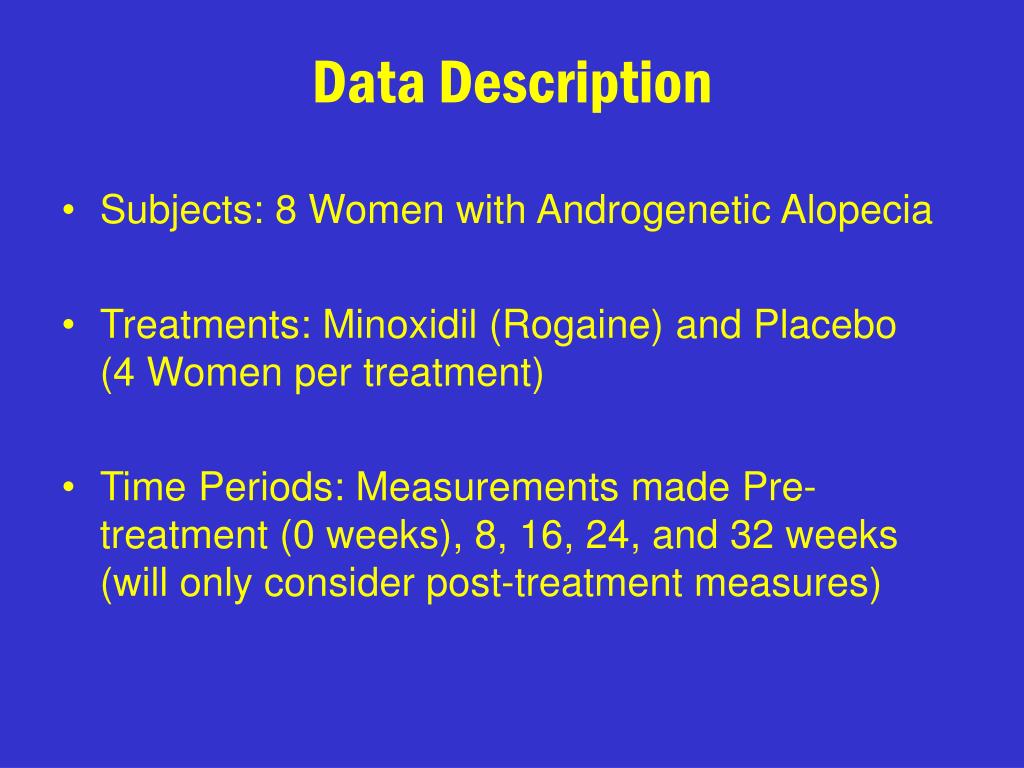 Data Description

• Subjects: 8 Women with Androgenetic Alopecia

• Treatments: Minoxidil (Rogaine) and Placebo (4 Women per treatment)

• Time Periods: Measurements made Pre-treatment (0 weeks), 8, 16, 24, and 32 weeks (will only consider post-treatment measures)